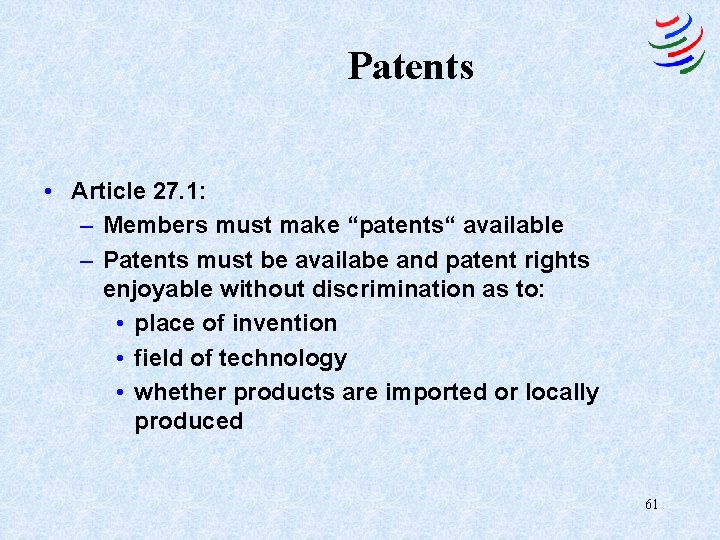 Patents

• Article 27.1:
– Members must make “patents“ available
– Patents must be availabe and patent rights enjoyable without discrimination as to:
• place of invention
• field of technology
• whether products are imported or locally produced

61